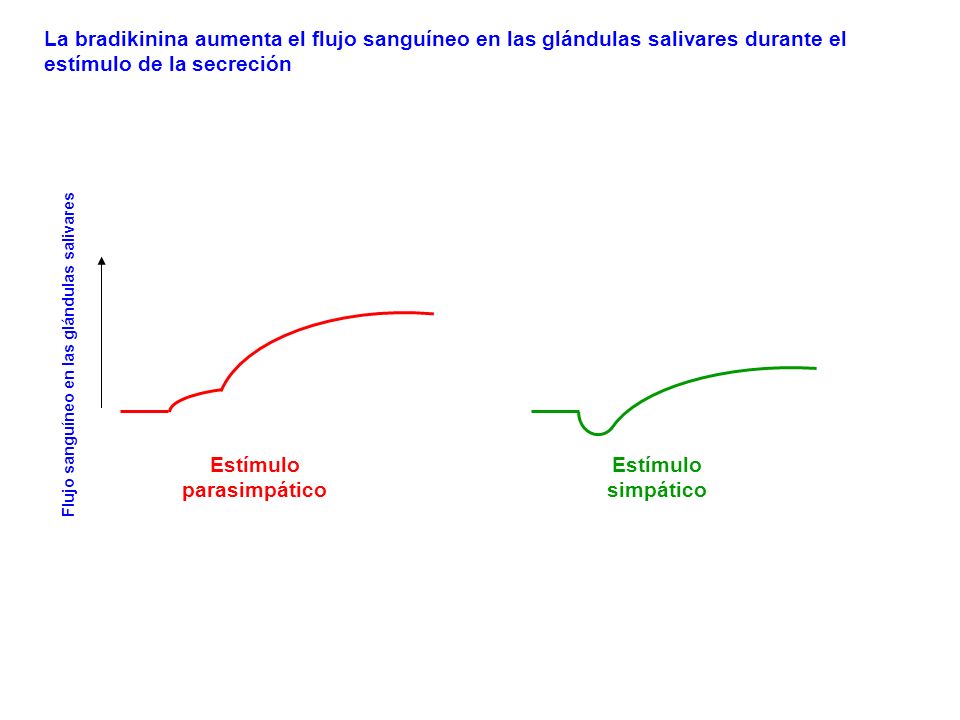 La bradikinina aumenta el flujo sanguíneo en las glándulas salivares durante el estímulo de la secreción

Flujo sanguíneo en las glándulas salivares

Estímulo parasimpático

Estímulo simpático